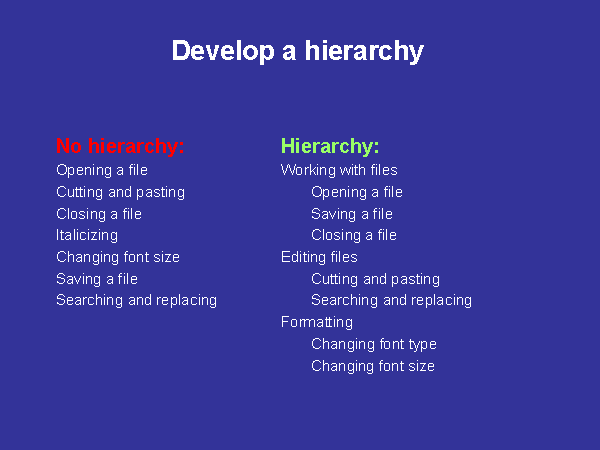 Develop a hierarchy

No hierarchy:
Opening a file
Cutting and pasting
Closing a file
Italicizing
Changing font size
Saving a file
Searching and replacing

Hierarchy:
Working with files
Opening a file
Saving a file
Closing a file
Editing files
Cutting and pasting
Searching and replacing
Formatting
Changing font type
Changing font size